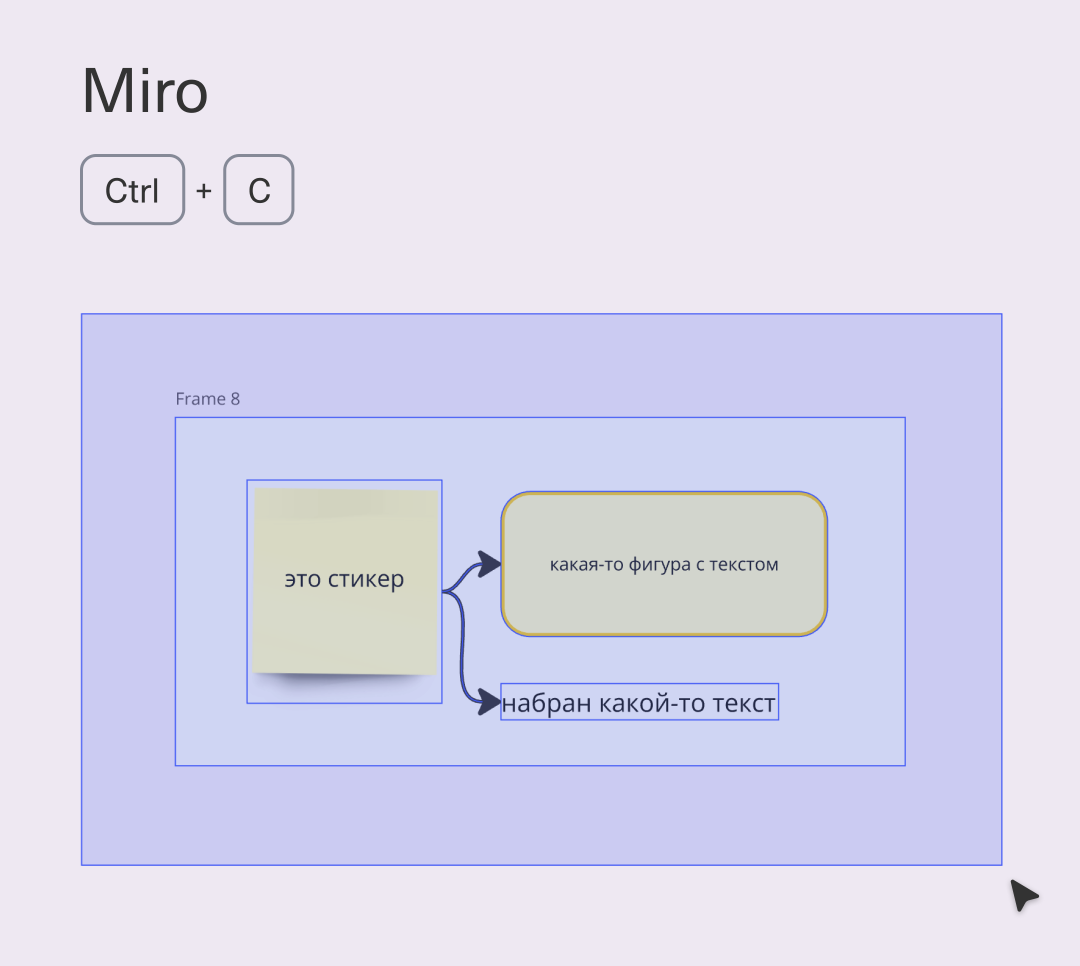 Miro

Ctrl + C

Frame 8

это стикер

какая-то фигура с текстом

набран какой-то текст